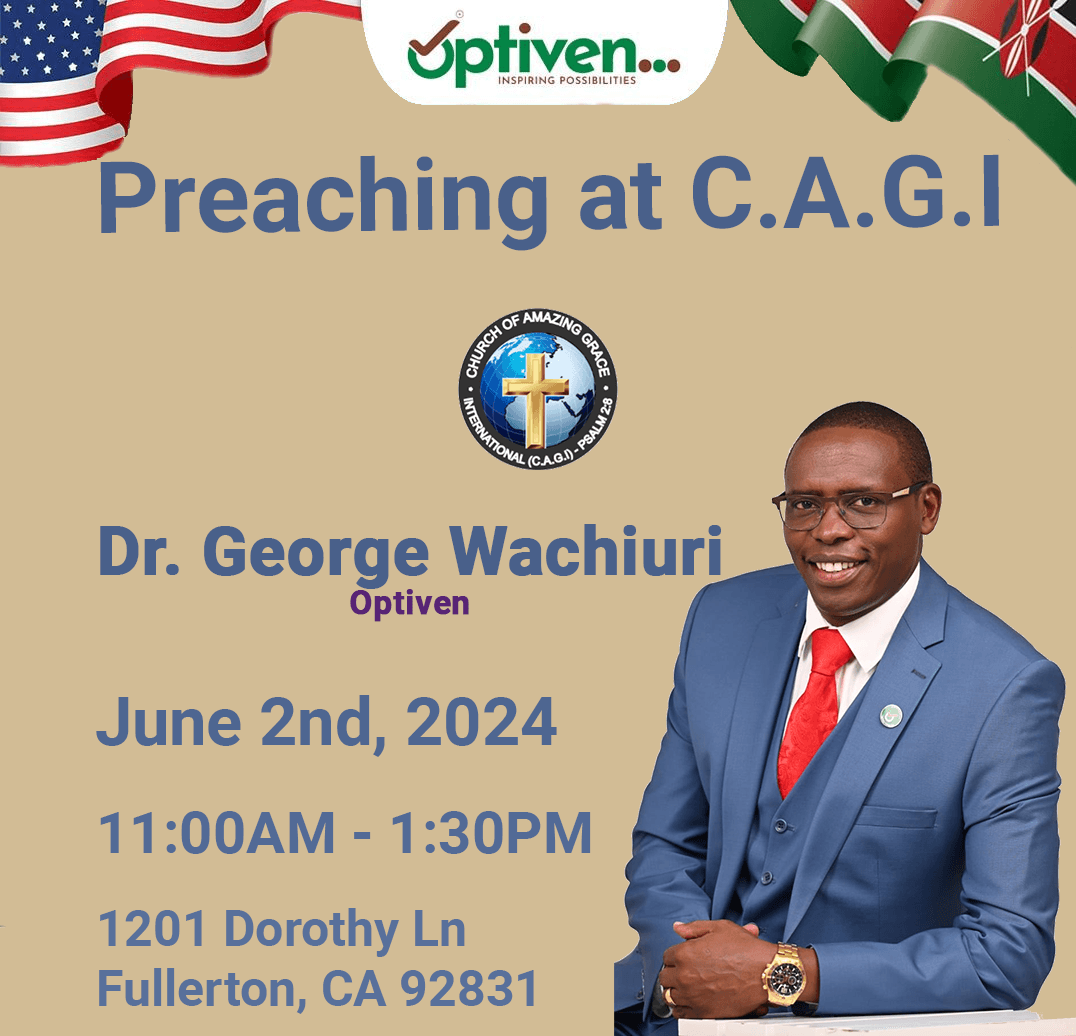 Optiven...
INSPIRING POSSIBILITIES

Preaching at C.A.G.I

CHURCH OF AMAZING GRACE INTERNATIONAL (C.A.G.I) - PSALM 2:8

Dr. George Wachiuri
Optiven

June 2nd, 2024

11:00AM - 1:30PM

1201 Dorothy Ln
Fullerton, CA 92831